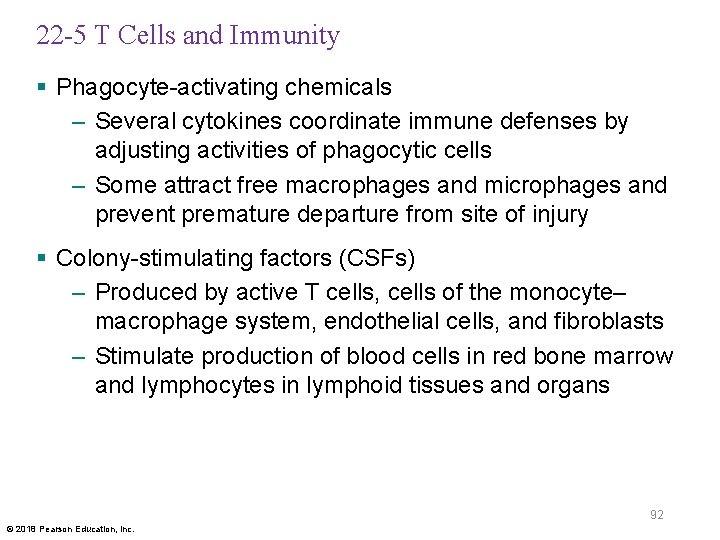 22-5 T Cells and Immunity

▪ Phagocyte-activating chemicals

– Several cytokines coordinate immune defenses by adjusting activities of phagocytic cells

– Some attract free macrophages and microphages and prevent premature departure from site of injury

▪ Colony-stimulating factors (CSFs)

– Produced by active T cells, cells of the monocyte–macrophage system, endothelial cells, and fibroblasts

– Stimulate production of blood cells in red bone marrow and lymphocytes in lymphoid tissues and organs

92

© 2018 Pearson Education, Inc.